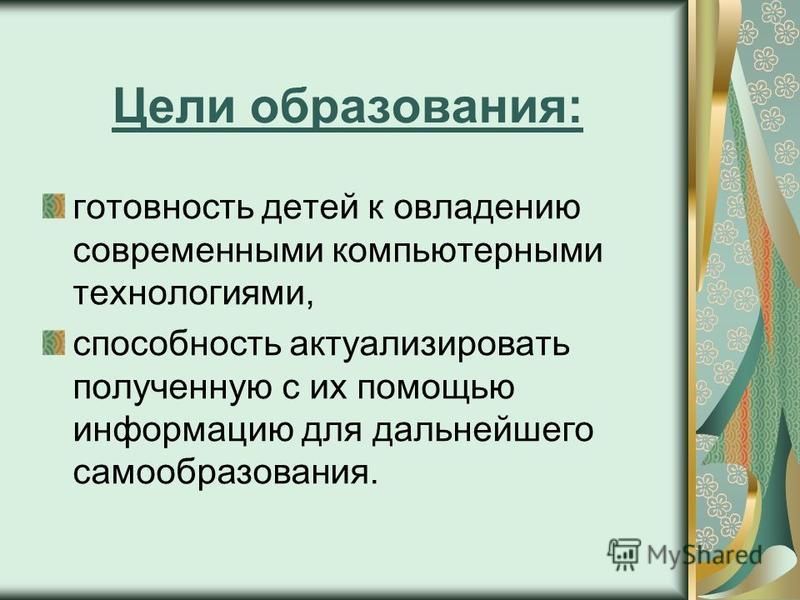 Цели образования:

готовность детей к овладению современными компьютерными технологиями,

способность актуализировать полученную с их помощью информацию для дальнейшего самообразования.

MyShared